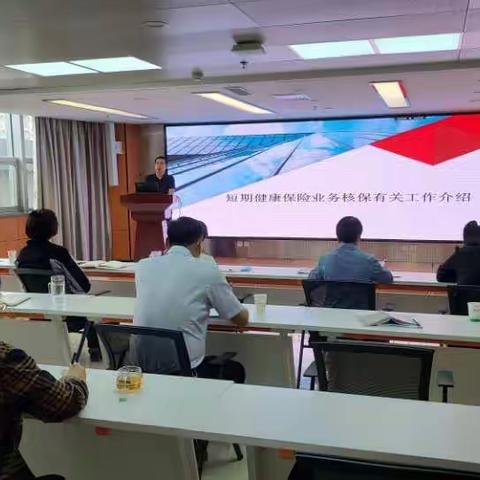 短期健康保险业务核保有关工作介绍